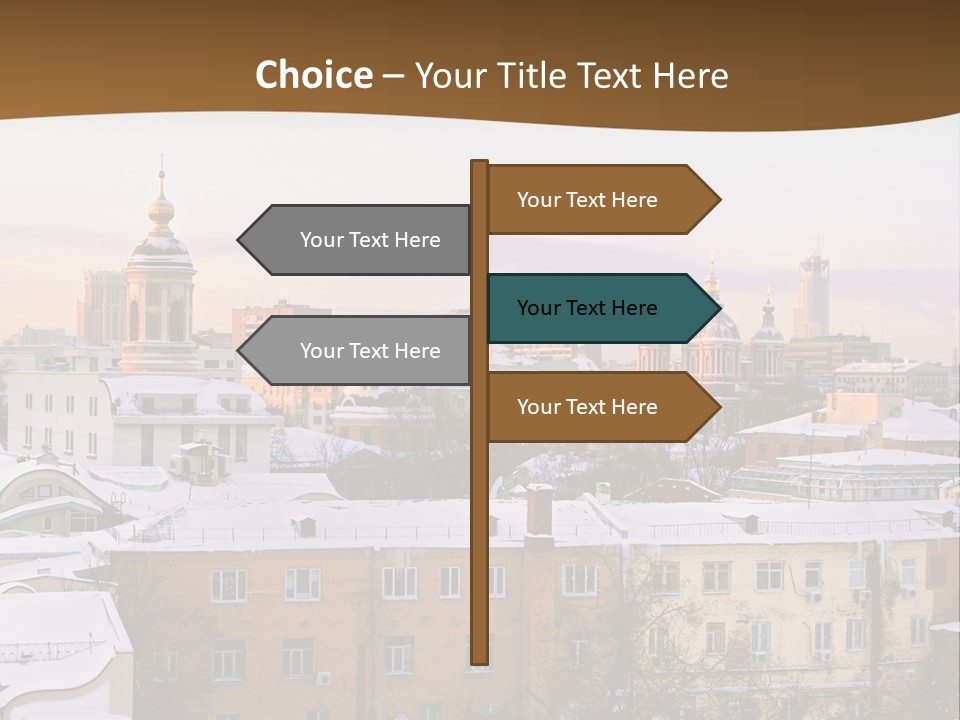 Choice – Your Title Text Here

Your Text Here

Your Text Here

Your Text Here

Your Text Here

Your Text Here